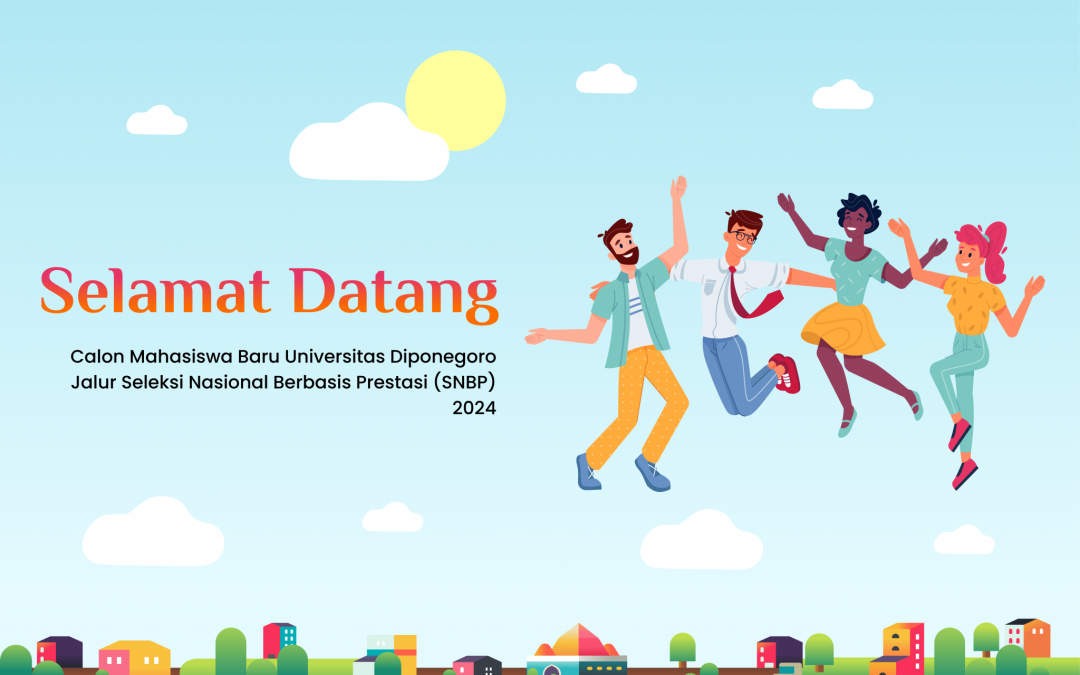 Selamat Datang

Calon Mahasiswa Baru Universitas Diponegoro
Jalur Seleksi Nasional Berbasis Prestasi (SNBP)
2024